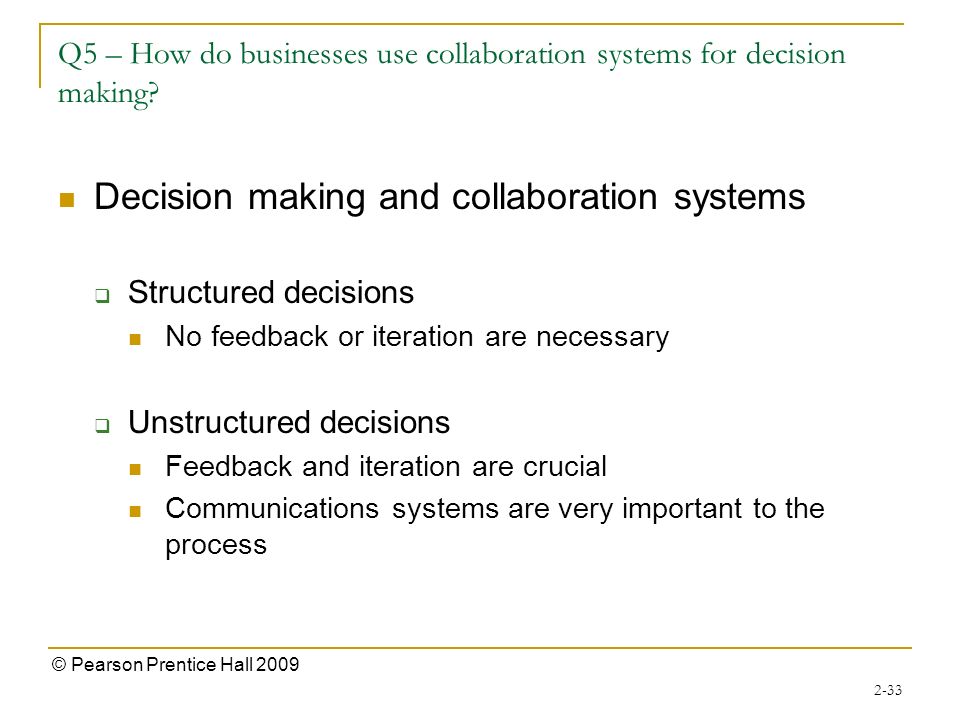 Q5 – How do businesses use collaboration systems for decision making?

Decision making and collaboration systems

Structured decisions

No feedback or iteration are necessary

Unstructured decisions

Feedback and iteration are crucial

Communications systems are very important to the process

© Pearson Prentice Hall 2009

2-33